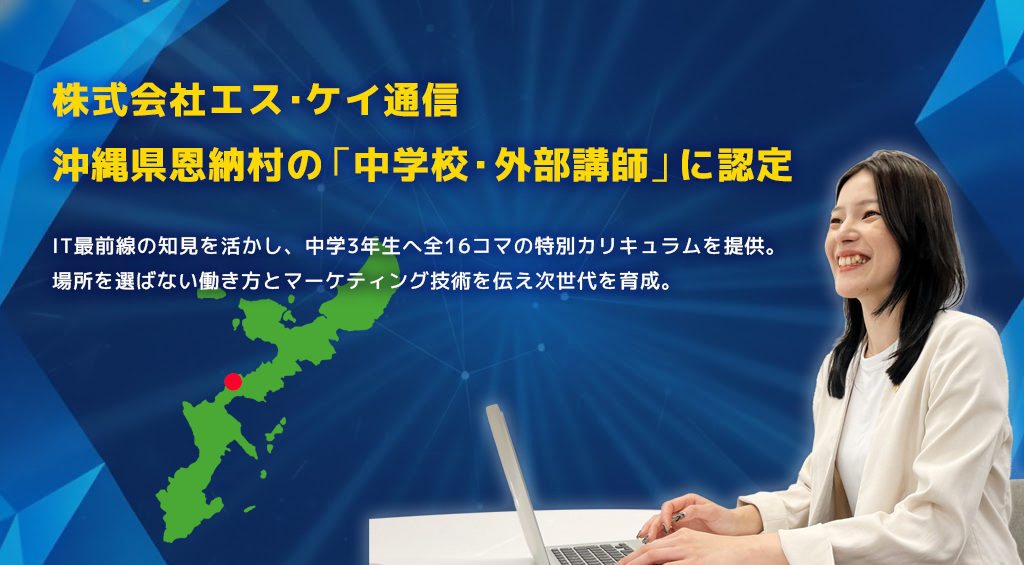 株式会社エス·ケイ通信
沖縄県恩納村の「中学校·外部講師」に認定

IT最前線の知見を活かし、中学3年生へ全16コマの特別カリキュラムを提供。
場所を選ばない働き方とマーケティング技術を伝え次世代を育成。